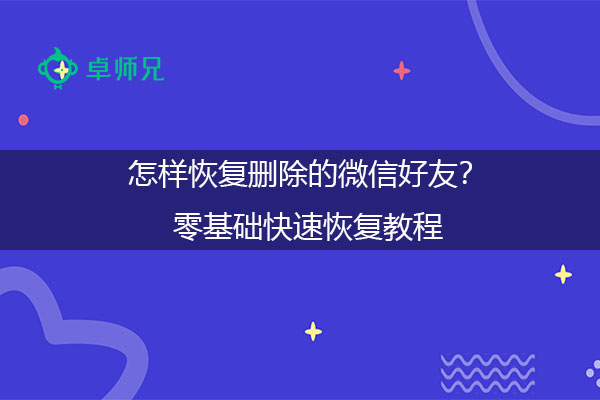 卓师兄

怎样恢复删除的微信好友?
零基础快速恢复教程